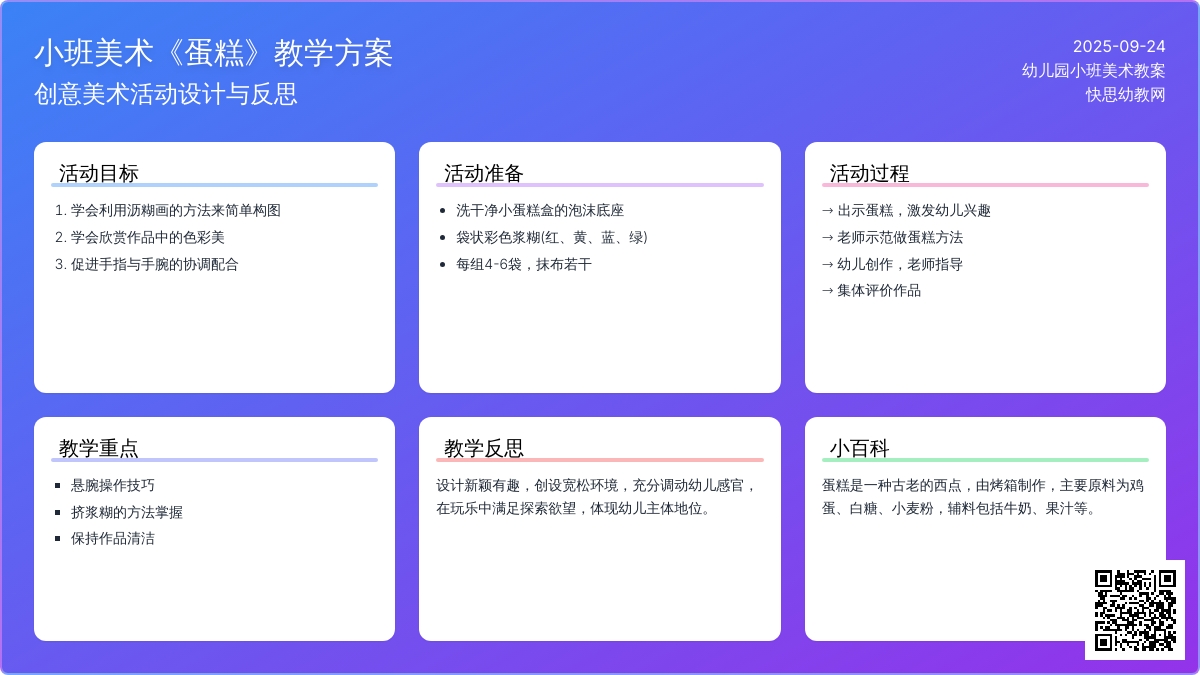 小班美术《蛋糕》教学方案
创意美术活动设计与反思

2025-09-24
幼儿园小班美术教案
快思幼教网

活动目标

1. 学会利用沥糊画的方法来简单构图
2. 学会欣赏作品中的色彩美
3. 促进手指与手腕的协调配合

活动准备

• 洗干净小蛋糕盒的泡沫底座
• 袋状彩色浆糊(红、黄、蓝、绿)
• 每组4-6袋，抹布若干

活动过程

→ 出示蛋糕，激发幼儿兴趣
→ 老师示范做蛋糕方法
→ 幼儿创作，老师指导
→ 集体评价作品

教学重点

▪ 悬腕操作技巧
▪ 挤浆糊的方法掌握
▪ 保持作品清洁

教学反思

设计新颖有趣，创设宽松环境，充分调动幼儿感官，在玩乐中满足探索欲望，体现幼儿主体地位。

小百科

蛋糕是一种古老的西点，由烤箱制作，主要原料为鸡蛋、白糖、小麦粉，辅料包括牛奶、果汁等。